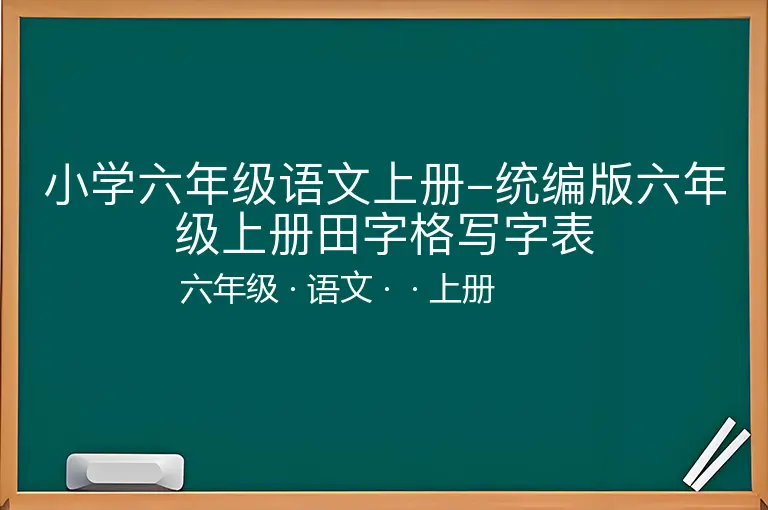 小学六年级语文上册–统编版六年级上册田字格写字表

六年级 · 语文 · · 上册